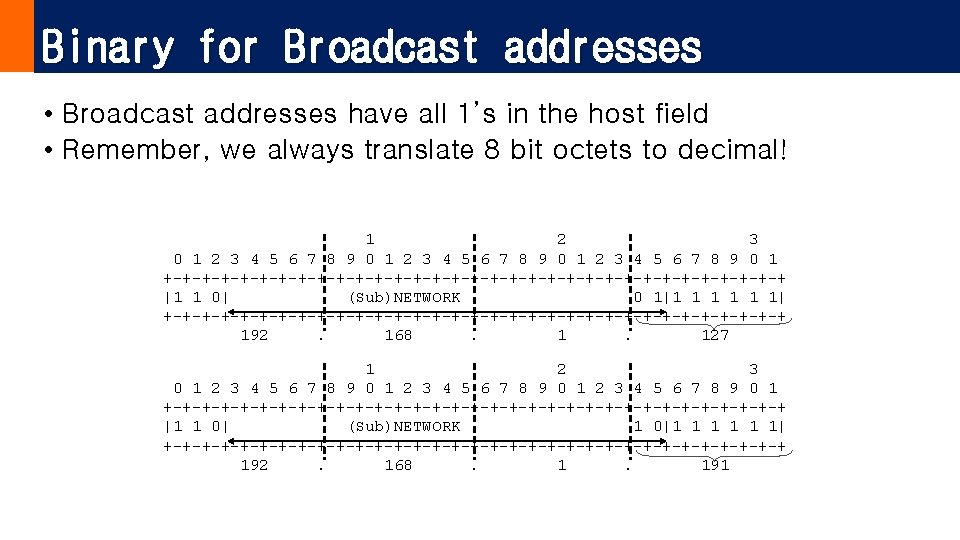 Binary for Broadcast addresses

• Broadcast addresses have all 1's in the host field
• Remember, we always translate 8 bit octets to decimal!

1 2 3
0 1 2 3 4 5 6 7 8 9 0 1 2 3 4 5 6 7 8 9 0 1 2 3 4 5 6 7 8 9 0 1
+-+-+-+-+-+-+-+-+-+-+-+-+-+-+-+-+-+-+-+-+-+-+-+-+-+-+-+-+-+-+-+-+
|1 1 0| (Sub)NETWORK 0 1|1 1 1 1 1 1|
+-+-+-+-+-+-+-+-+-+-+-+-+-+-+-+-+-+-+-+-+-+-+-+-+-+-+-+-+-+-+-+-+
192 . 168 . 1 . 127

1 2 3
0 1 2 3 4 5 6 7 8 9 0 1 2 3 4 5 6 7 8 9 0 1 2 3 4 5 6 7 8 9 0 1
+-+-+-+-+-+-+-+-+-+-+-+-+-+-+-+-+-+-+-+-+-+-+-+-+-+-+-+-+-+-+-+-+
|1 1 0| (Sub)NETWORK 1 0|1 1 1 1 1 1|
+-+-+-+-+-+-+-+-+-+-+-+-+-+-+-+-+-+-+-+-+-+-+-+-+-+-+-+-+-+-+-+-+
192 . 168 . 1 . 191